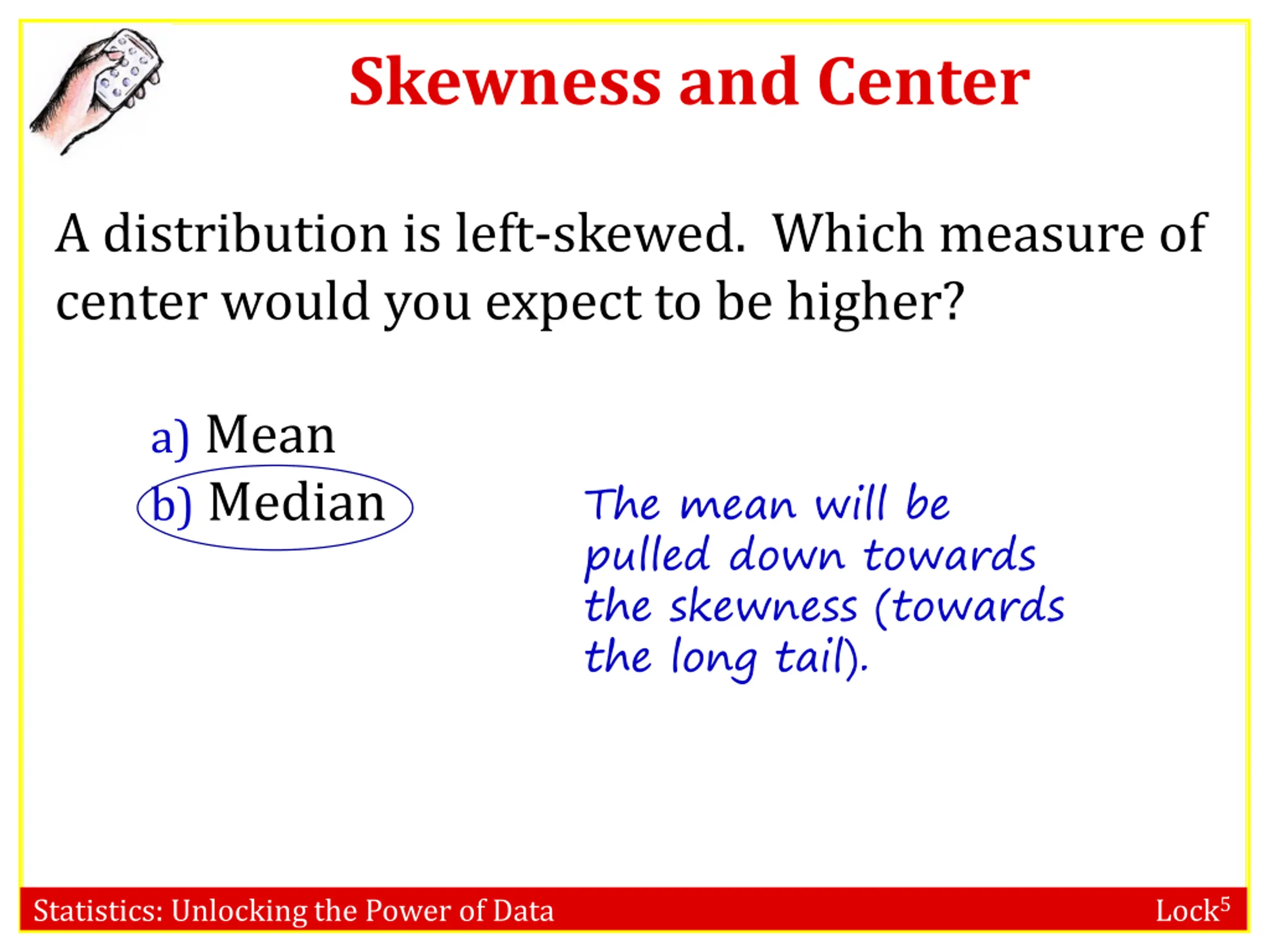 Skewness and Center

A distribution is left-skewed. Which measure of center would you expect to be higher?

a) Mean
b) Median

The mean will be pulled down towards the skewness (towards the long tail).

Statistics: Unlocking the Power of Data

Lock$^5$